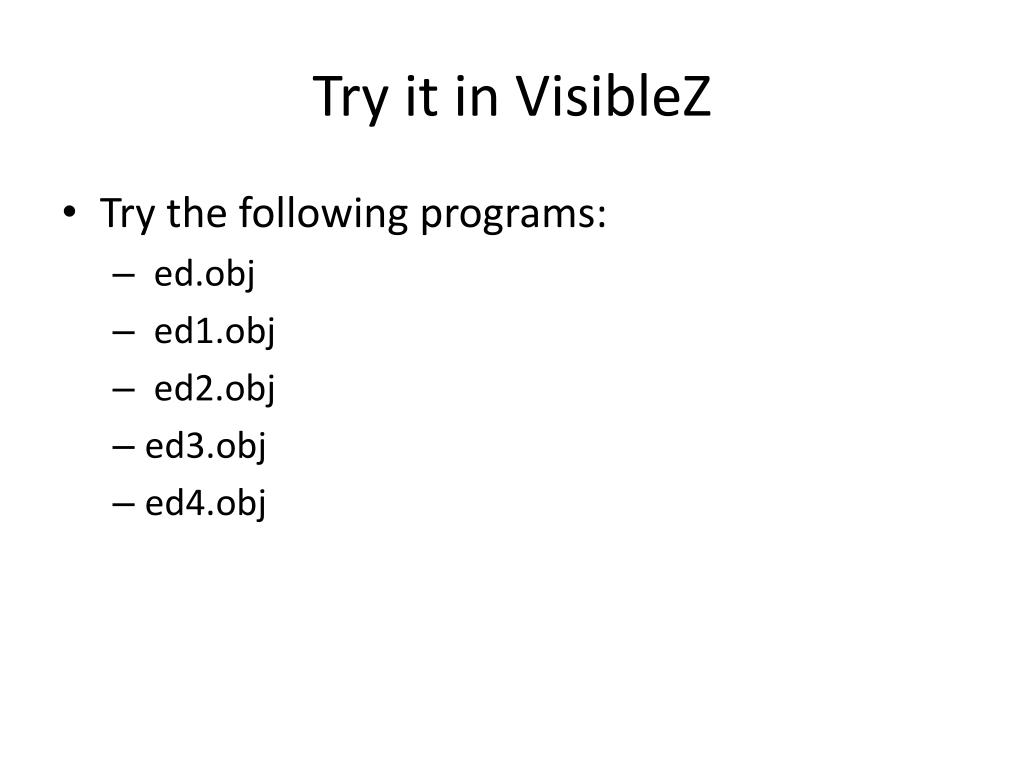 Try it in VisibleZ

• Try the following programs:
  – ed.obj
  – ed1.obj
  – ed2.obj
  – ed3.obj
  – ed4.obj